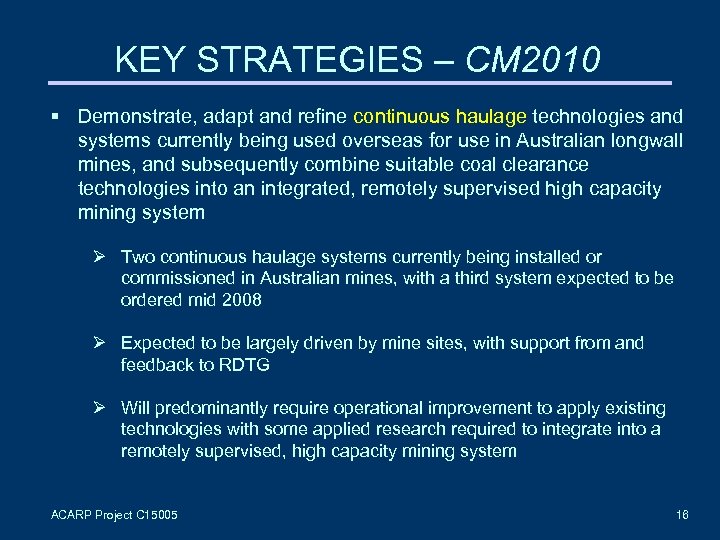 KEY STRATEGIES – CM2010

▪ Demonstrate, adapt and refine continuous haulage technologies and systems currently being used overseas for use in Australian longwall mines, and subsequently combine suitable coal clearance technologies into an integrated, remotely supervised high capacity mining system

➢ Two continuous haulage systems currently being installed or commissioned in Australian mines, with a third system expected to be ordered mid 2008

➢ Expected to be largely driven by mine sites, with support from and feedback to RDTG

➢ Will predominantly require operational improvement to apply existing technologies with some applied research required to integrate into a remotely supervised, high capacity mining system

ACARP Project C15005

16